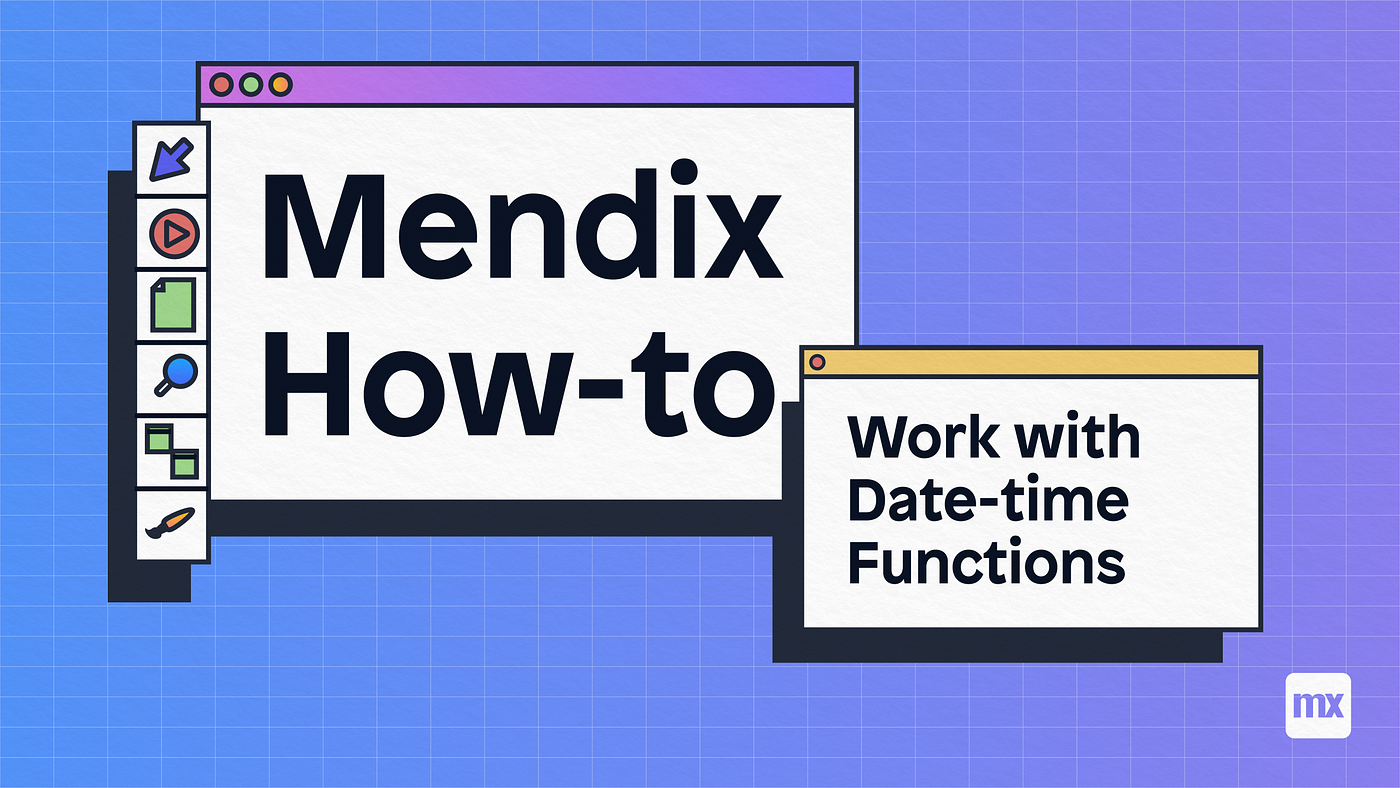 Mendix How-to

Work with Date-time Functions

mx